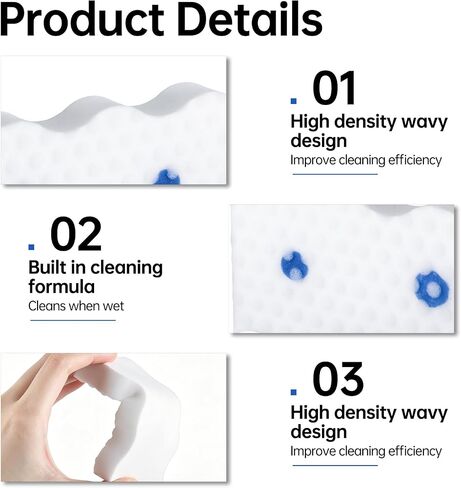 Product Details

. 01
High density wavy design
Improve cleaning efficiency

. 02
Built in cleaning formula
Cleans when wet

. 03
High density wavy design
Improve cleaning efficiency